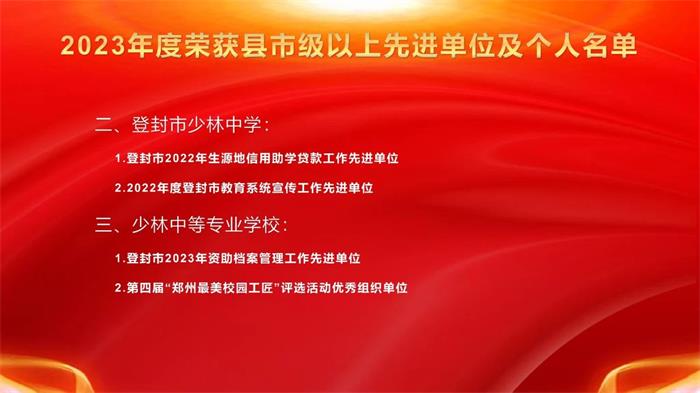 2023年度荣获县市级以上先进单位及个人名单

二、登封市少林中学：

1.登封市2022年生源地信用助学贷款工作先进单位

2.2022年度登封市教育系统宣传工作先进单位

三、少林中等专业学校：

1.登封市2023年资助档案管理工作先进单位

2.第四届“郑州最美校园工匠”评选活动优秀组织单位